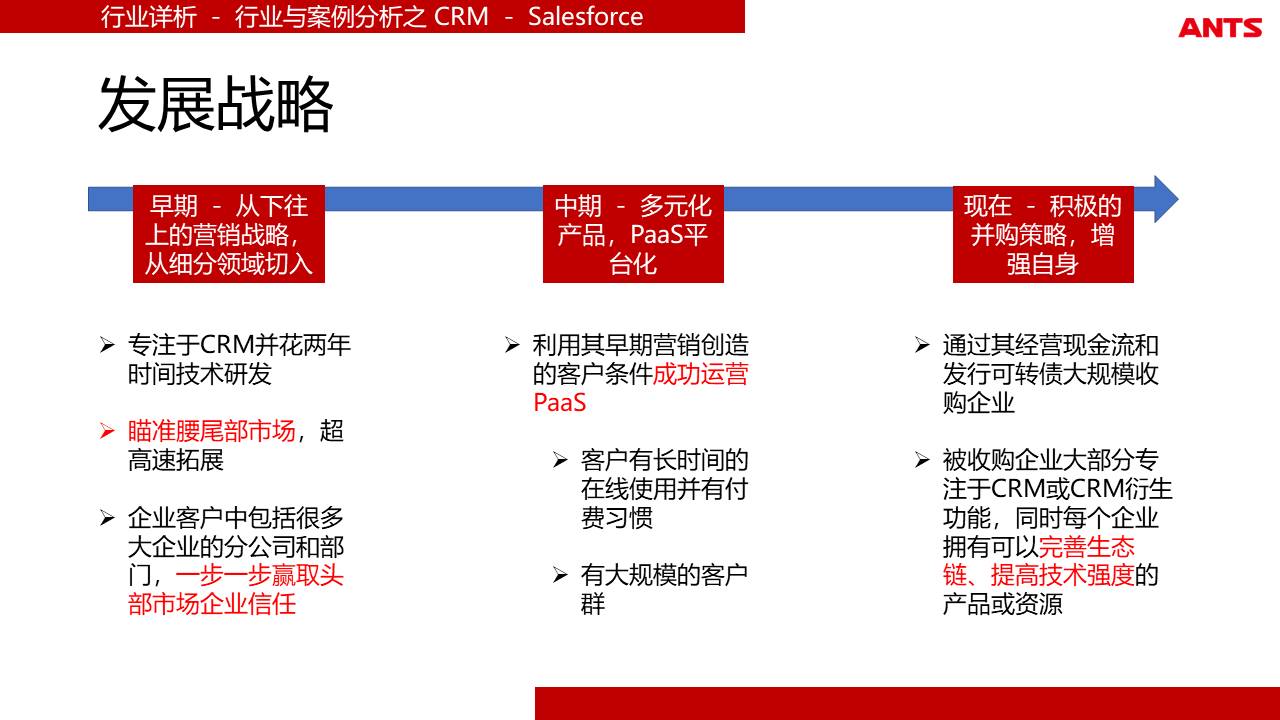 行业详析 - 行业与案例分析之 CRM - Salesforce

ANTS

发展战略

早期 - 从下往上的营销战略，从细分领域切入

中期 - 多元化产品，PaaS平台化

现在 - 积极的并购策略，增强自身

➢ 专注于CRM并花两年时间技术研发

➢ 瞄准腰尾部市场，超高速拓展

➢ 企业客户中包括很多大企业的分公司和部门，一步一步赢取头部市场企业信任

➢ 利用其早期营销创造的客户条件成功运营PaaS

➢ 客户有长时间的在线使用并有付费习惯

➢ 有大规模的客户群

➢ 通过其经营现金流和发行可转债大规模收购企业

➢ 被收购企业大部分专注于CRM或CRM衍生功能，同时每个企业拥有可以完善生态链、提高技术强度的产品或资源